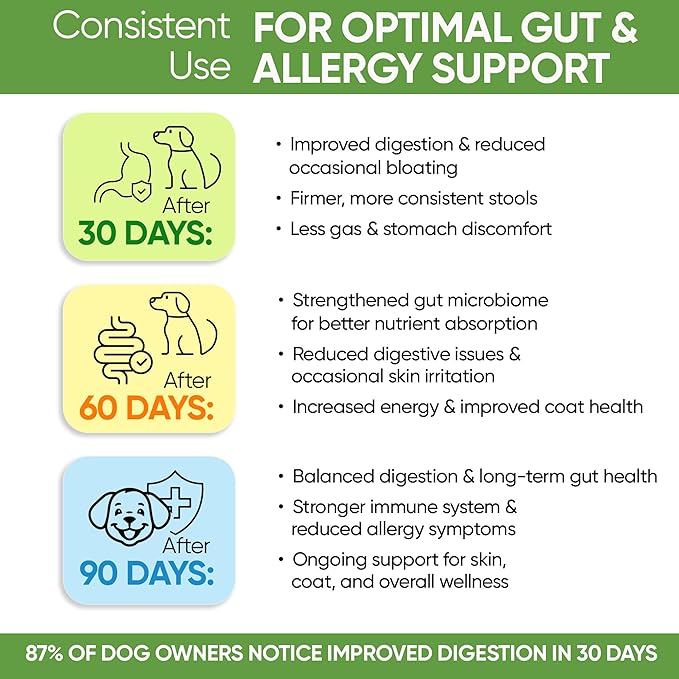 Consistent Use FOR OPTIMAL GUT & ALLERGY SUPPORT

After 30 DAYS:

• Improved digestion & reduced occasional bloating
• Firmer, more consistent stools
• Less gas & stomach discomfort

After 60 DAYS:

• Strengthened gut microbiome for better nutrient absorption
• Reduced digestive issues & occasional skin irritation
• Increased energy & improved coat health

After 90 DAYS:

• Balanced digestion & long-term gut health
• Stronger immune system & reduced allergy symptoms
• Ongoing support for skin, coat, and overall wellness

87% OF DOG OWNERS NOTICE IMPROVED DIGESTION IN 30 DAYS